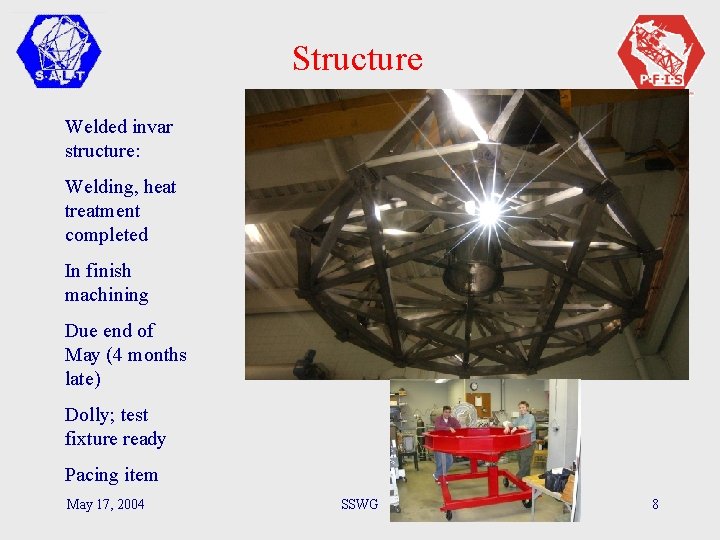 S·A·L·T

Structure

P·F·I·S

Welded invar structure:

Welding, heat treatment completed

In finish machining

Due end of May (4 months late)

Dolly; test fixture ready

Pacing item

May 17, 2004

SSWG

8